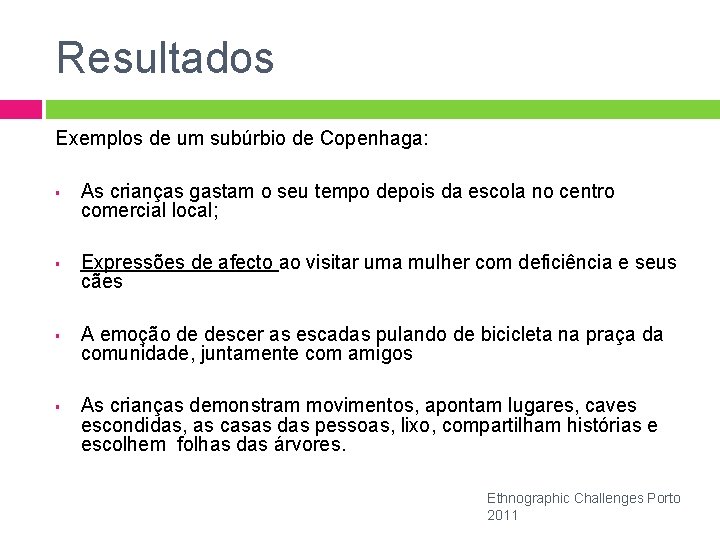 Resultados

Exemplos de um subúrbio de Copenhaga:

▪ As crianças gastam o seu tempo depois da escola no centro comercial local;

▪ Expressões de afecto ao visitar uma mulher com deficiência e seus cães

▪ A emoção de descer as escadas pulando de bicicleta na praça da comunidade, juntamente com amigos

▪ As crianças demonstram movimentos, apontam lugares, caves escondidas, as casas das pessoas, lixo, compartilham histórias e escolhem folhas das árvores.

Ethnographic Challenges Porto 2011